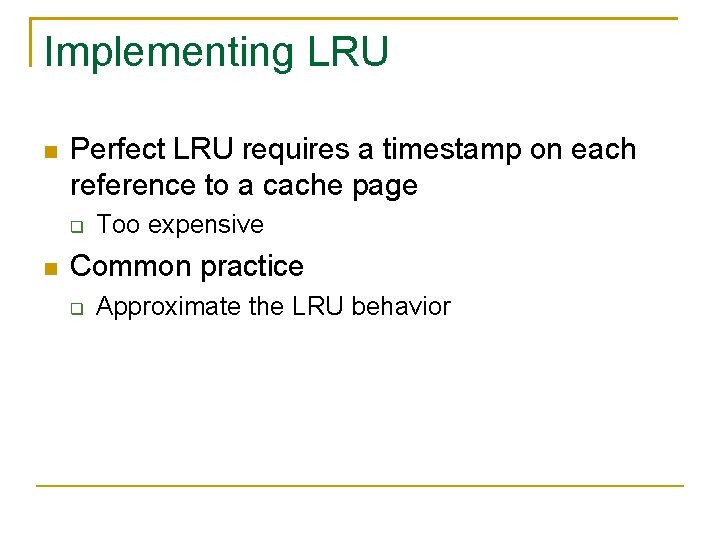 Implementing LRU

- Perfect LRU requires a timestamp on each reference to a cache page
  - Too expensive
- Common practice
  - Approximate the LRU behavior